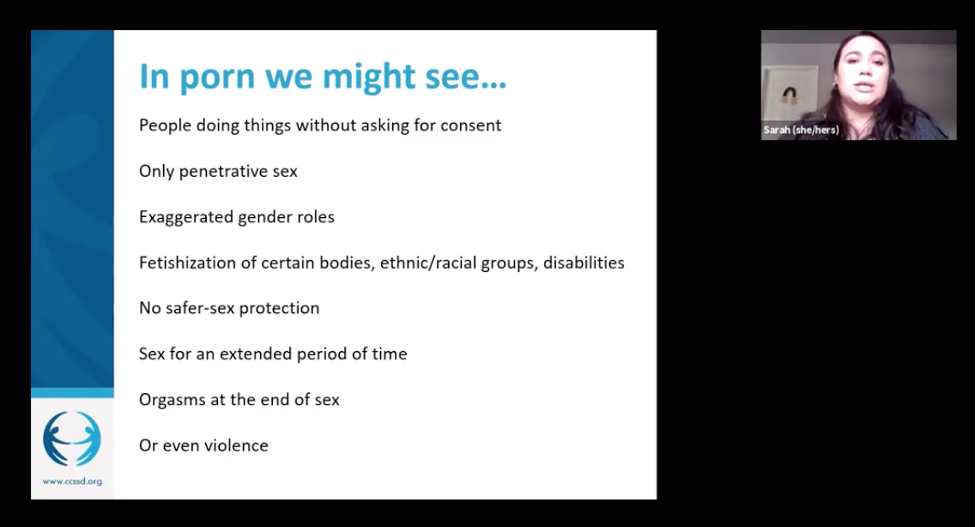 In porn we might see…

People doing things without asking for consent

Only penetrative sex

Exaggerated gender roles

Fetishization of certain bodies, ethnic/racial groups, disabilities

No safer-sex protection

Sex for an extended period of time

Orgasms at the end of sex

Or even violence

www.ccssd.org

Sarah (she/hers)